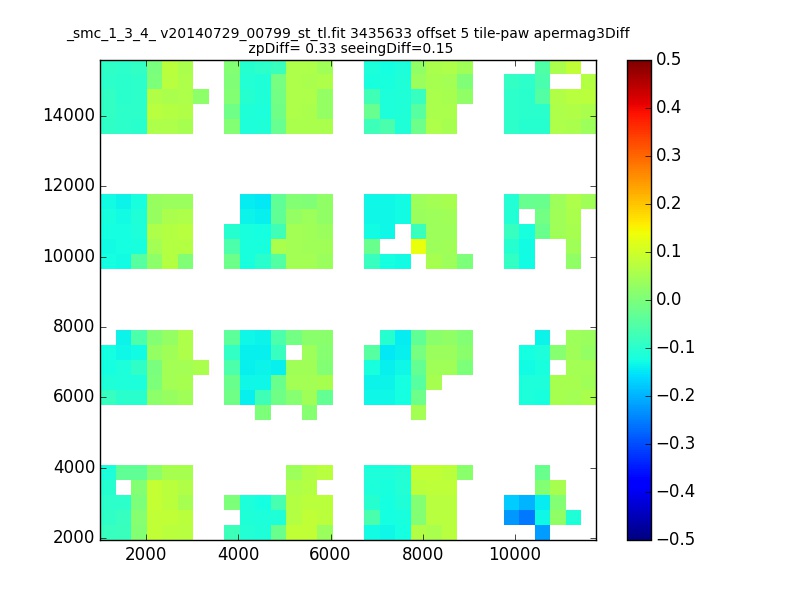 _smc_1_3_4_ v20140729_00799_st_tl.fit 3435633 offset 5 tile-paw apermag3Diff
zpDiff= 0.33 seeingDiff=0.15

14000
12000
10000
8000
6000
4000
2000

2000
4000
6000
8000
10000

0.5
0.4
0.3
0.2
0.1
0.0
−0.1
−0.2
−0.3
−0.4
−0.5